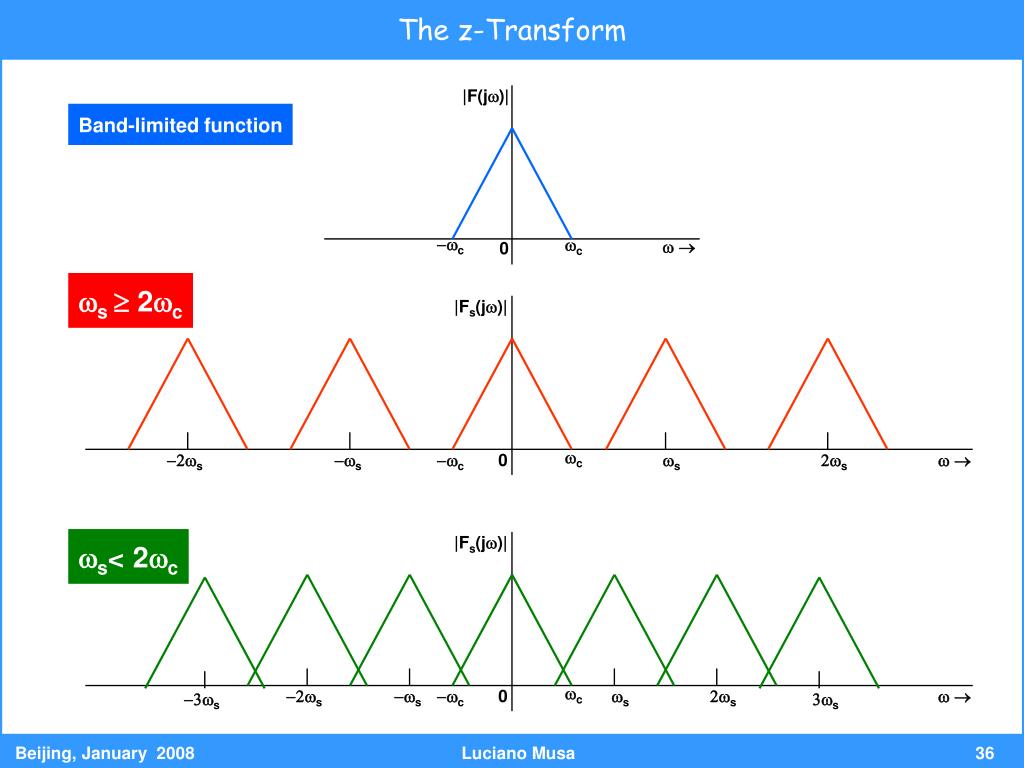 The z-Transform

Band-limited function

$|F(j\omega)|$

$-\omega_c$ 0 $\omega_c$ $\omega \rightarrow$

$\omega_s \geq 2\omega_c$

$|F_s(j\omega)|$

$-2\omega_s$ $-\omega_s$ $-\omega_c$ 0 $\omega_c$ $\omega_s$ $2\omega_s$ $\omega \rightarrow$

$\omega_s < 2\omega_c$

$|F_s(j\omega)|$

$-3\omega_s$ $-2\omega_s$ $-\omega_s$ $-\omega_c$ 0 $\omega_c$ $\omega_s$ $2\omega_s$ $3\omega_s$ $\omega \rightarrow$

Beijing, January 2008 Luciano Musa 36